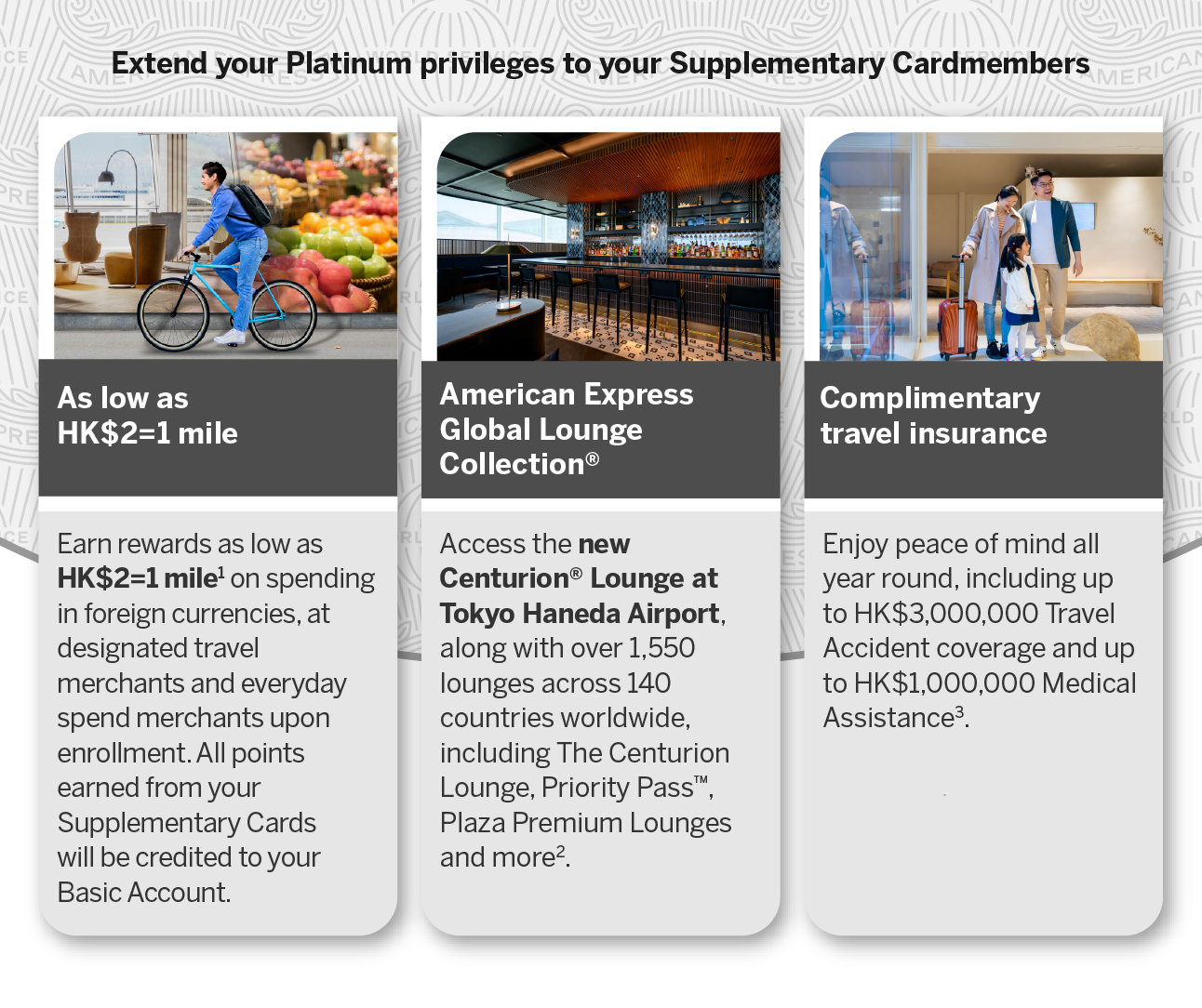 Extend your Platinum privileges to your Supplementary Cardmembers

As low as HK$2=1 mile

Earn rewards as low as HK$2=1 mile$^1$ on spending in foreign currencies, at designated travel merchants and everyday spend merchants upon enrollment. All points earned from your Supplementary Cards will be credited to your Basic Account.

American Express Global Lounge Collection®

Access the new Centurion® Lounge at Tokyo Haneda Airport, along with over 1,550 lounges across 140 countries worldwide, including The Centurion Lounge, Priority Pass™, Plaza Premium Lounges and more$^2$.

Complimentary travel insurance

Enjoy peace of mind all year round, including up to HK$3,000,000 Travel Accident coverage and up to HK$1,000,000 Medical Assistance$^3$.